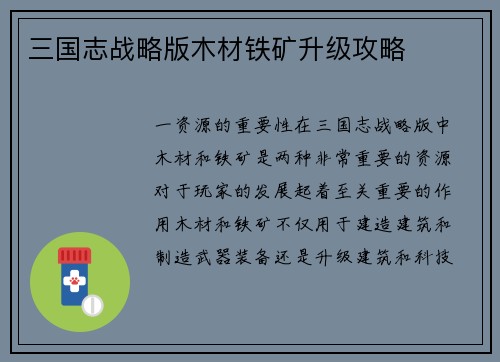 三国志战略版木材铁矿升级攻略

一资源的重要性在三国志战略版中木材和铁矿是两种非常重要的资源对于玩家的发展起着至关重要的作用木材和铁矿不仅用于建造建筑和制造武器装备还是升级建筑和科技